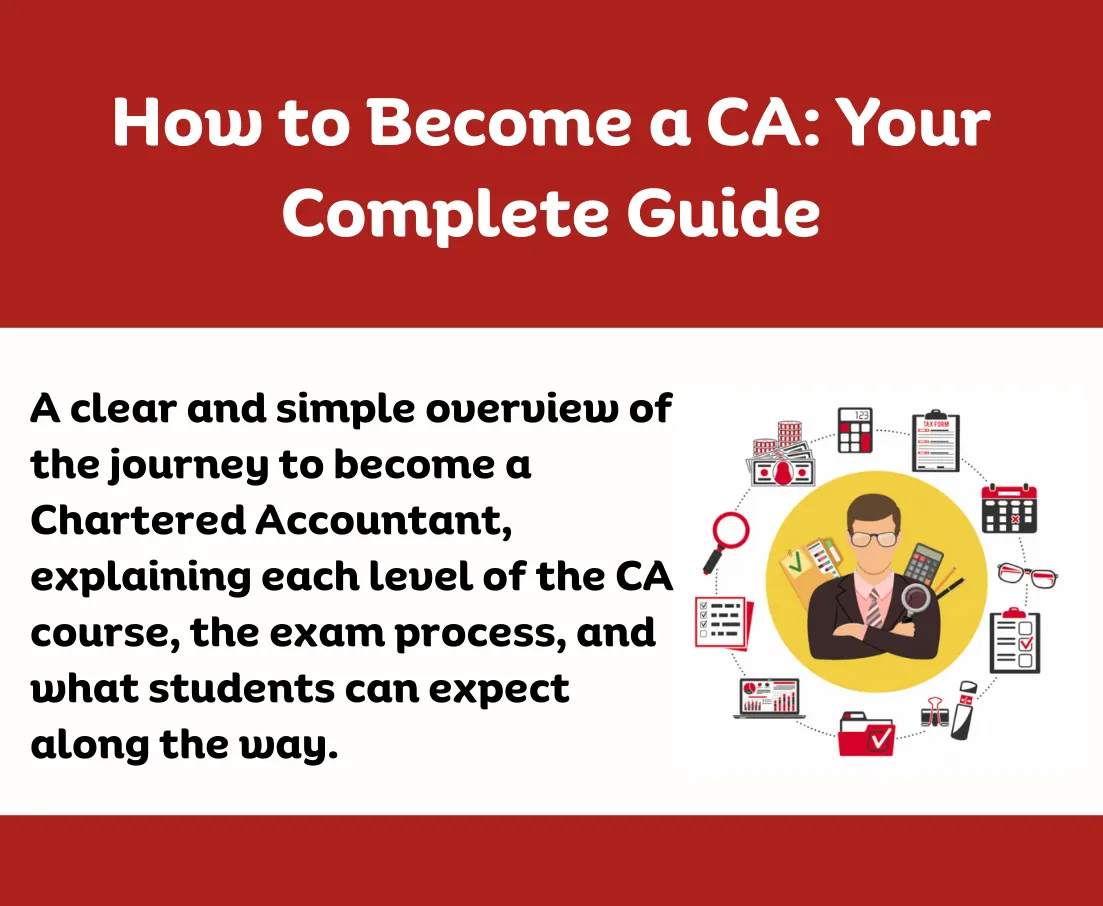 How to Become a CA: Your Complete Guide

A clear and simple overview of the journey to become a Chartered Accountant, explaining each level of the CA course, the exam process, and what students can expect along the way.

123

TAX FORM